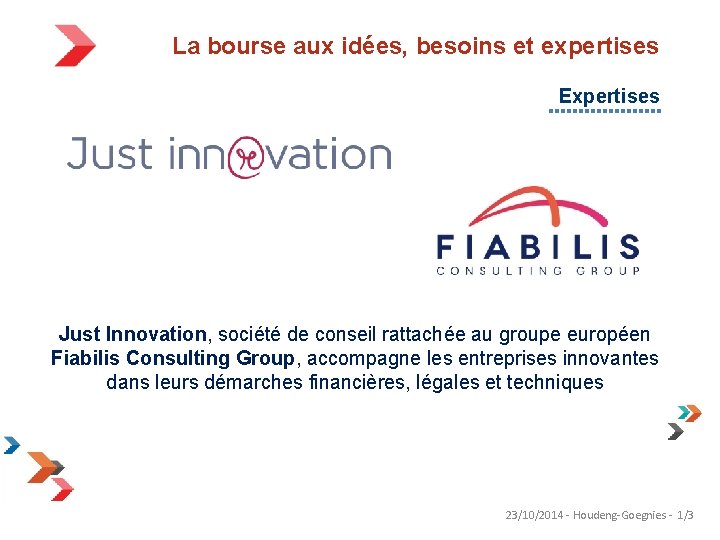 La bourse aux idées, besoins et expertises

Expertises

Just innovation

FIABILIS
CONSULTING GROUP

Just Innovation, société de conseil rattachée au groupe européen Fiabilis Consulting Group, accompagne les entreprises innovantes dans leurs démarches financières, légales et techniques

23/10/2014 - Houdeng-Goegnies - 1/3